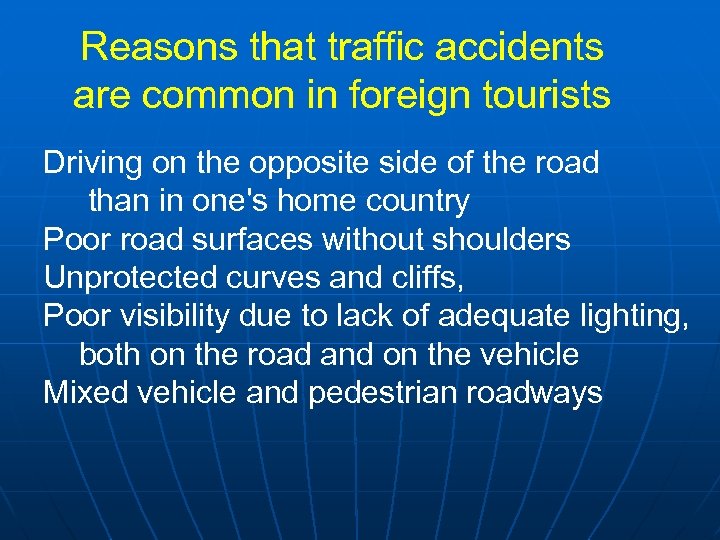 Reasons that traffic accidents are common in foreign tourists

Driving on the opposite side of the road than in one's home country
Poor road surfaces without shoulders
Unprotected curves and cliffs,
Poor visibility due to lack of adequate lighting, both on the road and on the vehicle
Mixed vehicle and pedestrian roadways